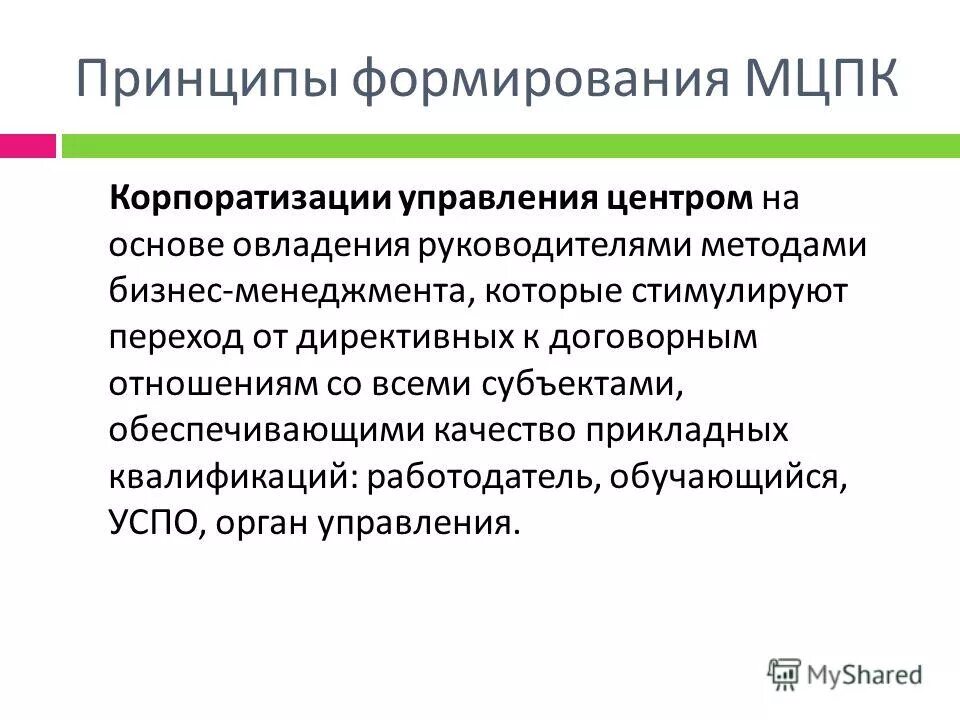 Принципы формирования МЦПК

Корпоратизации управления центром на основе овладения руководителями методами бизнес-менеджмента, которые стимулируют переход от директивных к договорным отношениям со всеми субъектами, обеспечивающими качество прикладных квалификаций: работодатель, обучающийся, УСПО, орган управления.

MyShared